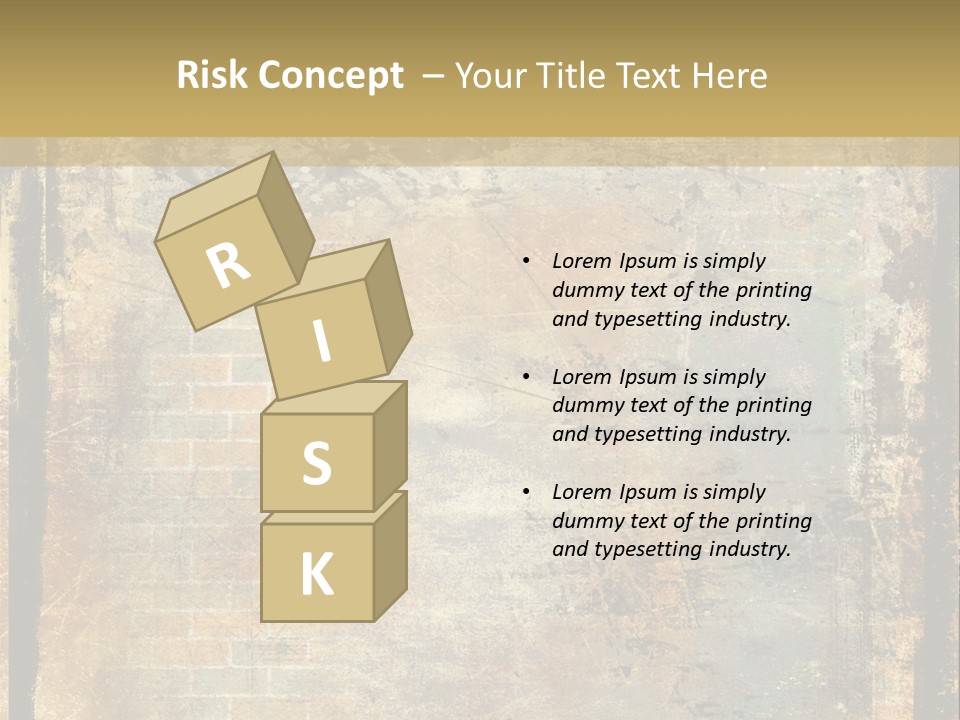 Risk Concept – Your Title Text Here

R
I
S
K

• Lorem Ipsum is simply dummy text of the printing and typesetting industry.

• Lorem Ipsum is simply dummy text of the printing and typesetting industry.

• Lorem Ipsum is simply dummy text of the printing and typesetting industry.